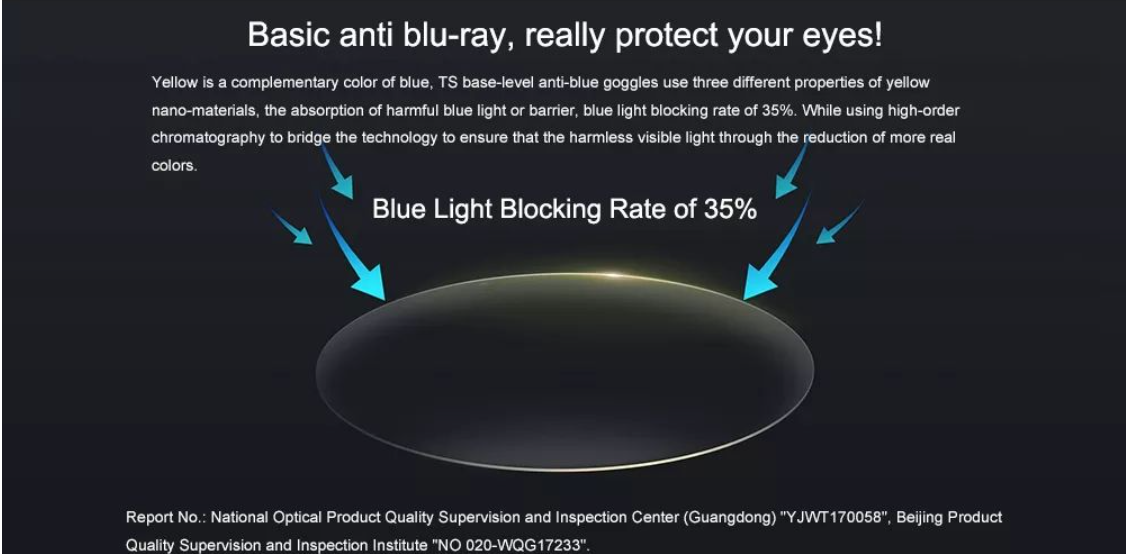 Basic anti blu-ray, really protect your eyes!

Yellow is a complementary color of blue, TS base-level anti-blue goggles use three different properties of yellow nano-materials, the absorption of harmful blue light or barrier, blue light blocking rate of 35%. While using high-order chromatography to bridge the technology to ensure that the harmless visible light through the reduction of more real colors.

Blue Light Blocking Rate of 35%

Report No.: National Optical Product Quality Supervision and Inspection Center (Guangdong) "YJWT170058", Beijing Product Quality Supervision and Inspection Institute "NO 020-WQG17233".